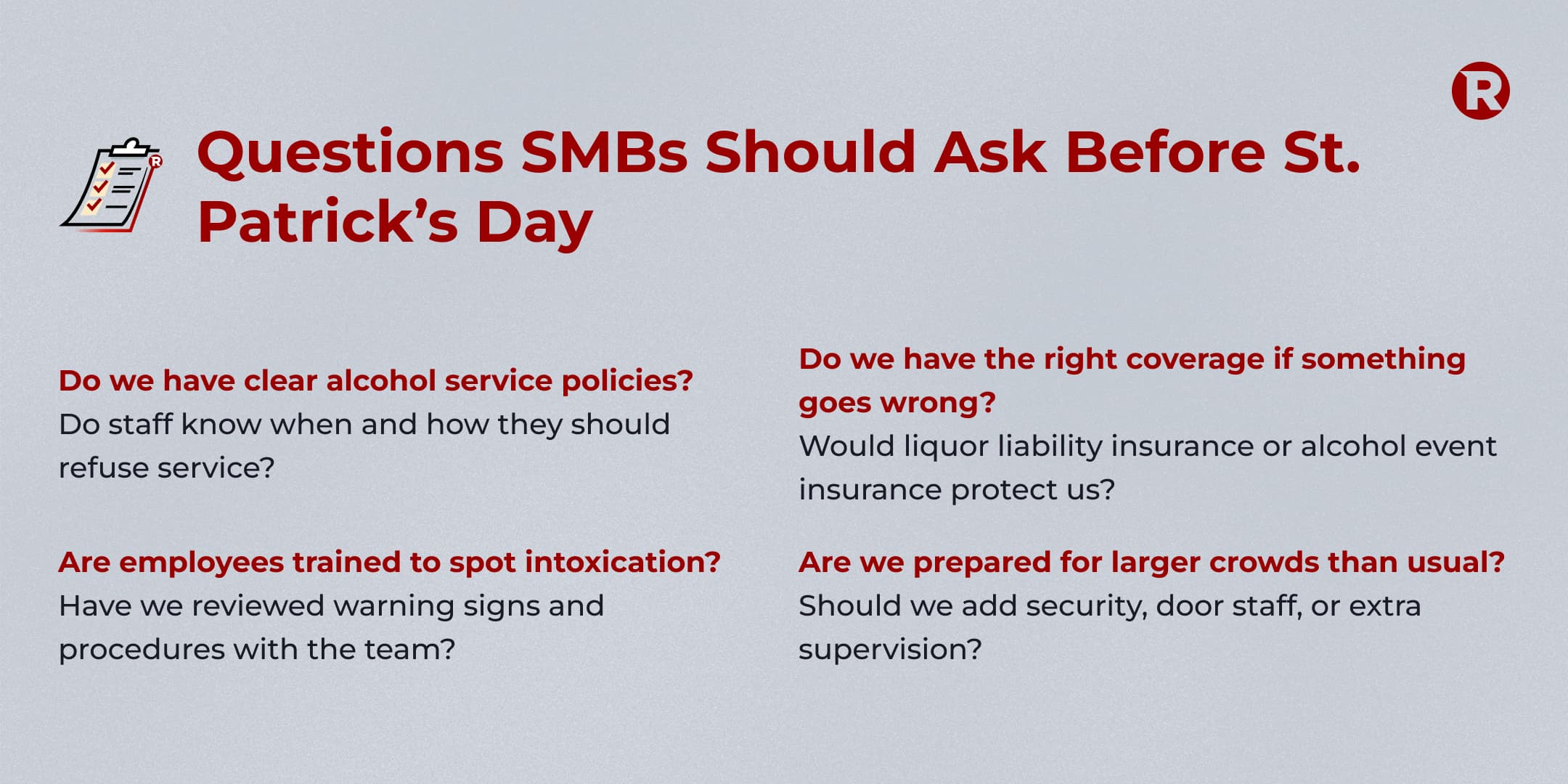 R

Questions SMBs Should Ask Before St. Patrick's Day

Do we have clear alcohol service policies?
Do staff know when and how they should refuse service?

Are employees trained to spot intoxication?
Have we reviewed warning signs and procedures with the team?

Do we have the right coverage if something goes wrong?
Would liquor liability insurance or alcohol event insurance protect us?

Are we prepared for larger crowds than usual?
Should we add security, door staff, or extra supervision?